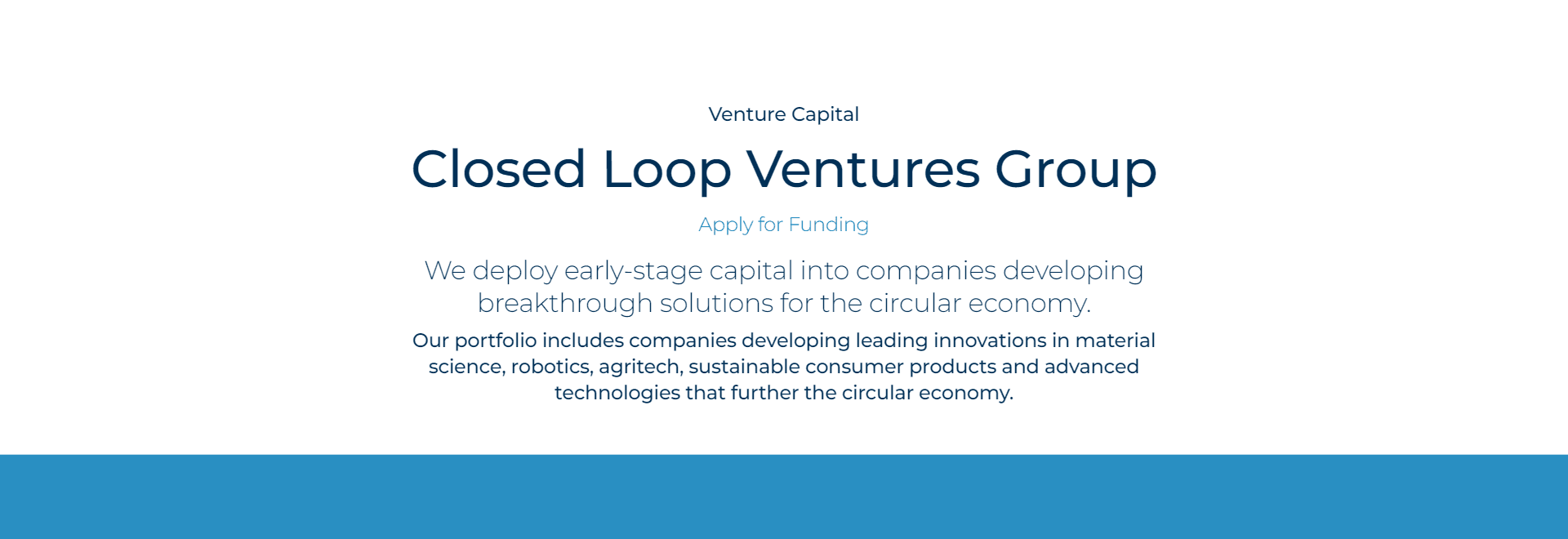 Venture Capital

Closed Loop Ventures Group

Apply for Funding

We deploy early-stage capital into companies developing breakthrough solutions for the circular economy.

Our portfolio includes companies developing leading innovations in material science, robotics, agritech, sustainable consumer products and advanced technologies that further the circular economy.